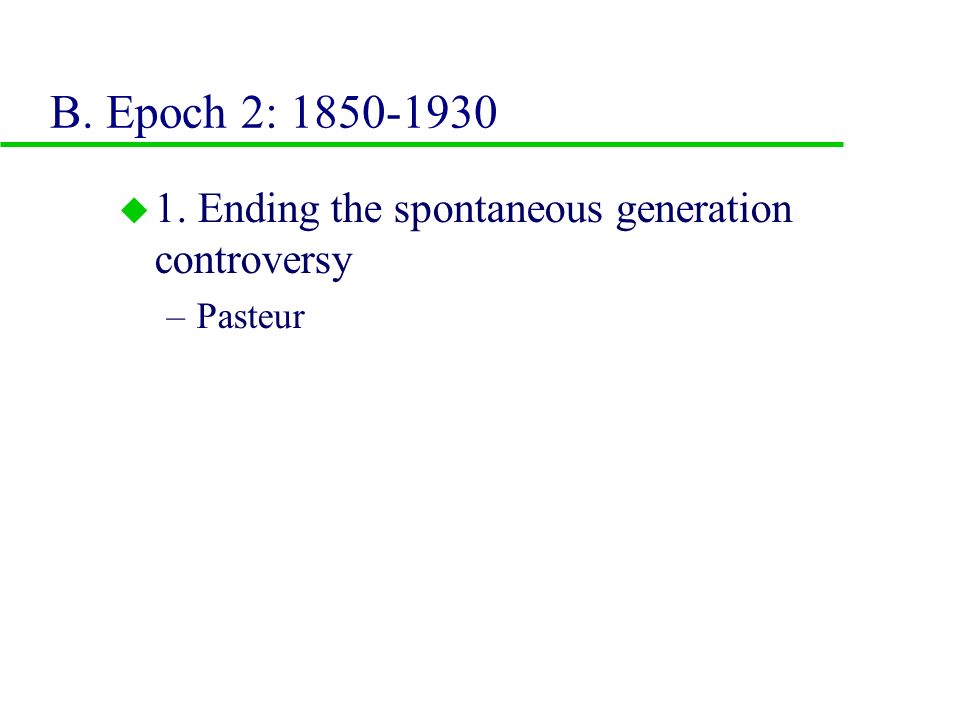 B. Epoch 2: 1850-1930

1. Ending the spontaneous generation controversy

– Pasteur